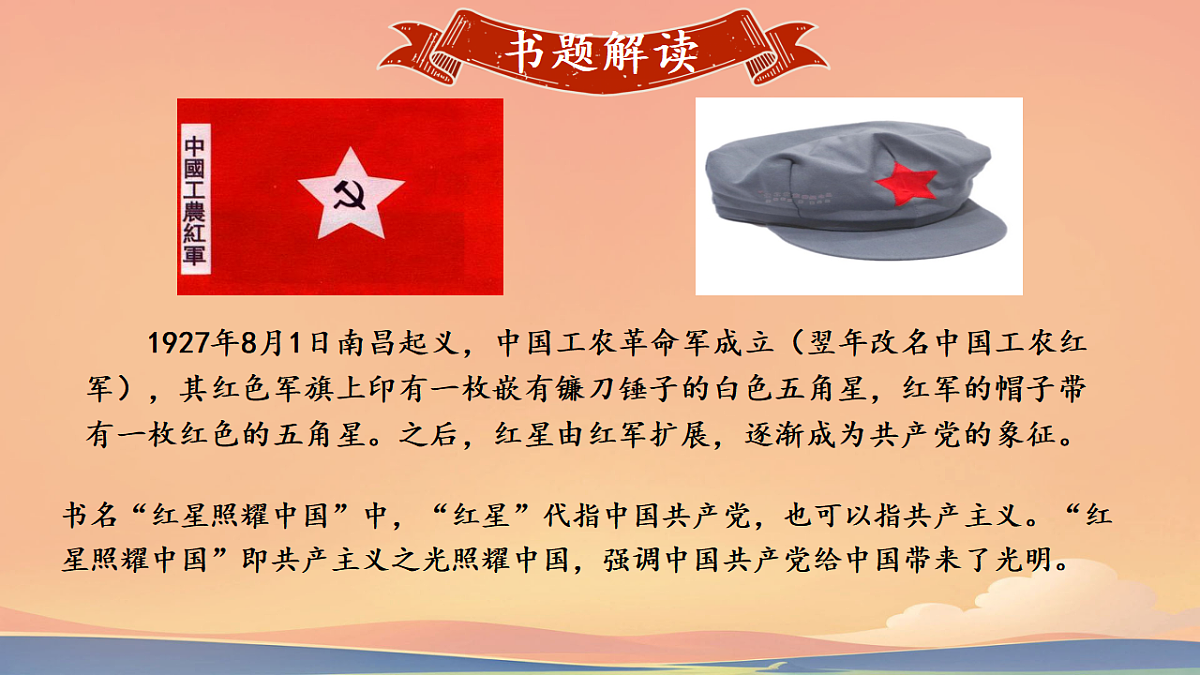 书题解读

中國工農紅軍

1927年8月1日南昌起义，中国工农革命军成立（翌年改名中国工农红军），其红色军旗上印有一枚嵌有镰刀锤子的白色五角星，红军的帽子带有一枚红色的五角星。之后，红星由红军扩展，逐渐成为共产党的象征。

书名“红星照耀中国”中，“红星”代指中国共产党，也可以指共产主义。“红星照耀中国”即共产主义之光照耀中国，强调中国共产党给中国带来了光明。